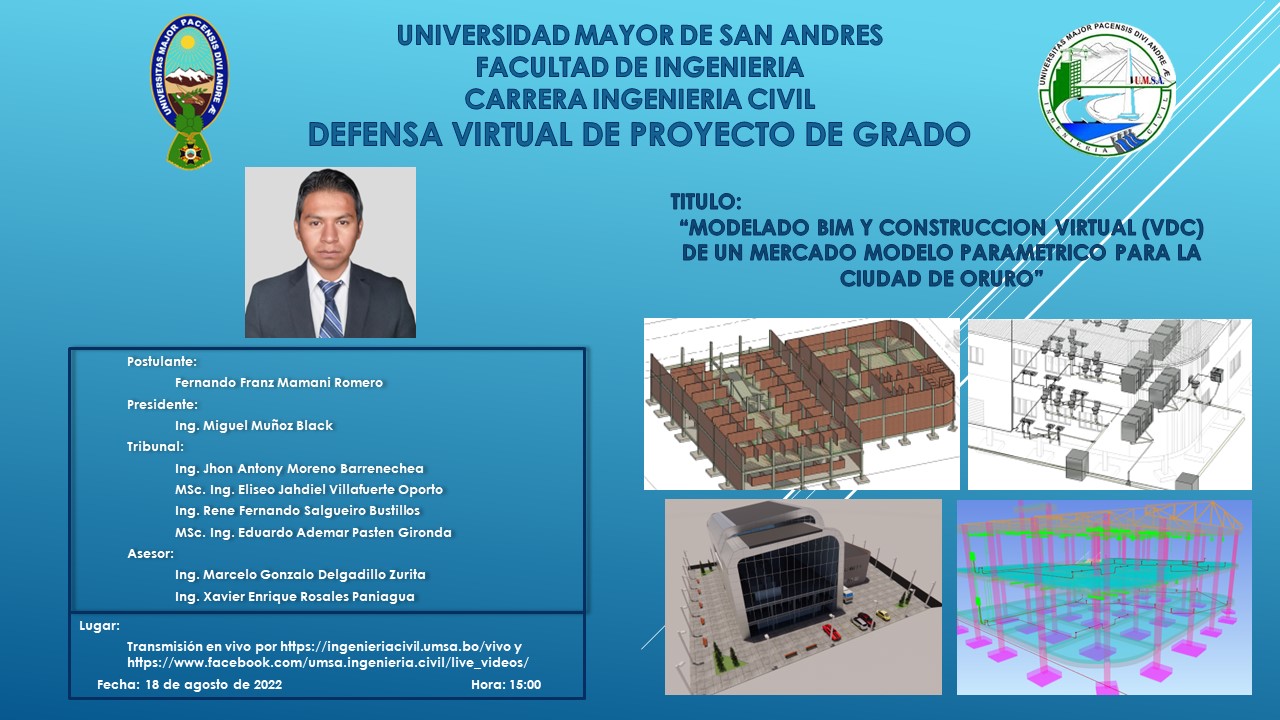 UNIVERSITAS MAJOR PACENSIS DIVI ANDRE Æ

UNIVERSIDAD MAYOR DE SAN ANDRES
FACULTAD DE INGENIERIA
CARRERA INGENIERIA CIVIL
DEFENSA VIRTUAL DE PROYECTO DE GRADO

UNIVERSITAS MAJOR PACENSIS DIVI ANDRE Æ
U.M.S.A.
INGENIERIA CIVIL

TITULO:
"MODELADO BIM Y CONSTRUCCION VIRTUAL (VDC) DE UN MERCADO MODELO PARAMETRICO PARA LA CIUDAD DE ORURO"

Postulante:
Fernando Franz Mamani Romero
Presidente:
Ing. Miguel Muñoz Black
Tribunal:
Ing. Jhon Antony Moreno Barrenechea
MSc. Ing. Eliseo Jahdiel Villafuerte Oporto
Ing. Rene Fernando Salgueiro Bustillos
MSc. Ing. Eduardo Ademar Pasten Gironda
Asesor:
Ing. Marcelo Gonzalo Delgadillo Zurita
Ing. Xavier Enrique Rosales Paniagua

Lugar:
Transmisión en vivo por https://ingenieriacivil.umsa.bo/vivo y https://www.facebook.com/umsa.ingenieria.civil/live_videos/
Fecha: 18 de agosto de 2022
Hora: 15:00